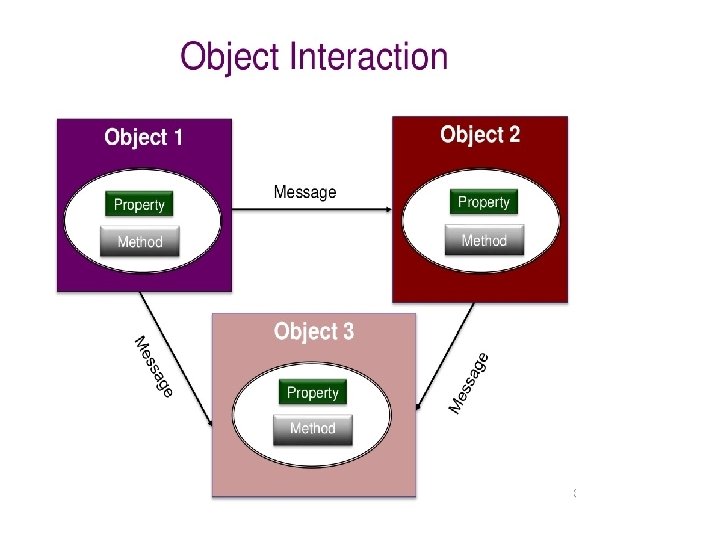 Object Interaction

Object 1

Property

Method

Message

Object 2

Property

Method

Message

Object 3

Property

Method

Message